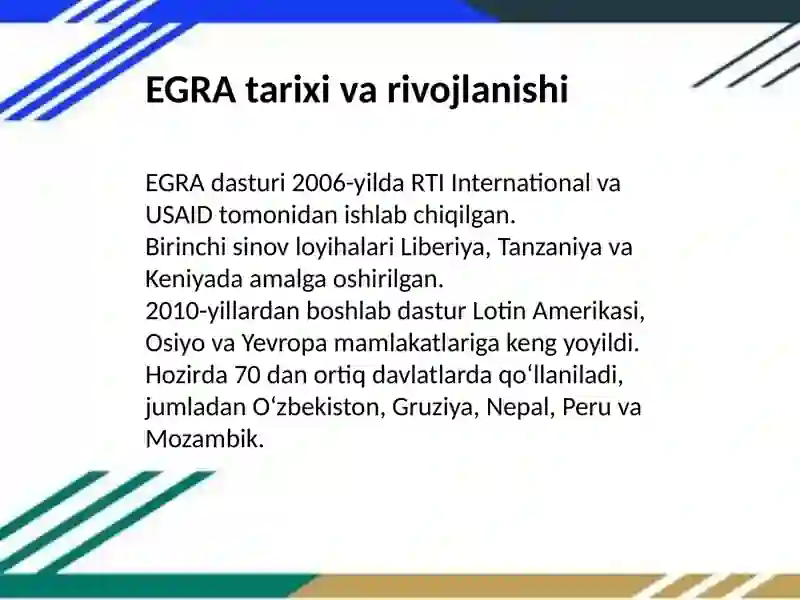 EGRA tarixi va rivojlanishi

EGRA dasturi 2006-yilda RTI International va USAID tomonidan ishlab chiqilgan.
Birinchi sinov loyihalari Liberiya, Tanzaniya va Keniyada amalga oshirilgan.
2010-yillardan boshlab dastur Lotin Amerikasi, Osiyo va Yevropa mamlakatlariga keng yoyildi.
Hozirda 70 dan ortiq davlatlarda qoʻllaniladi, jumladan Oʻzbekiston, Gruziya, Nepal, Peru va Mozambik.